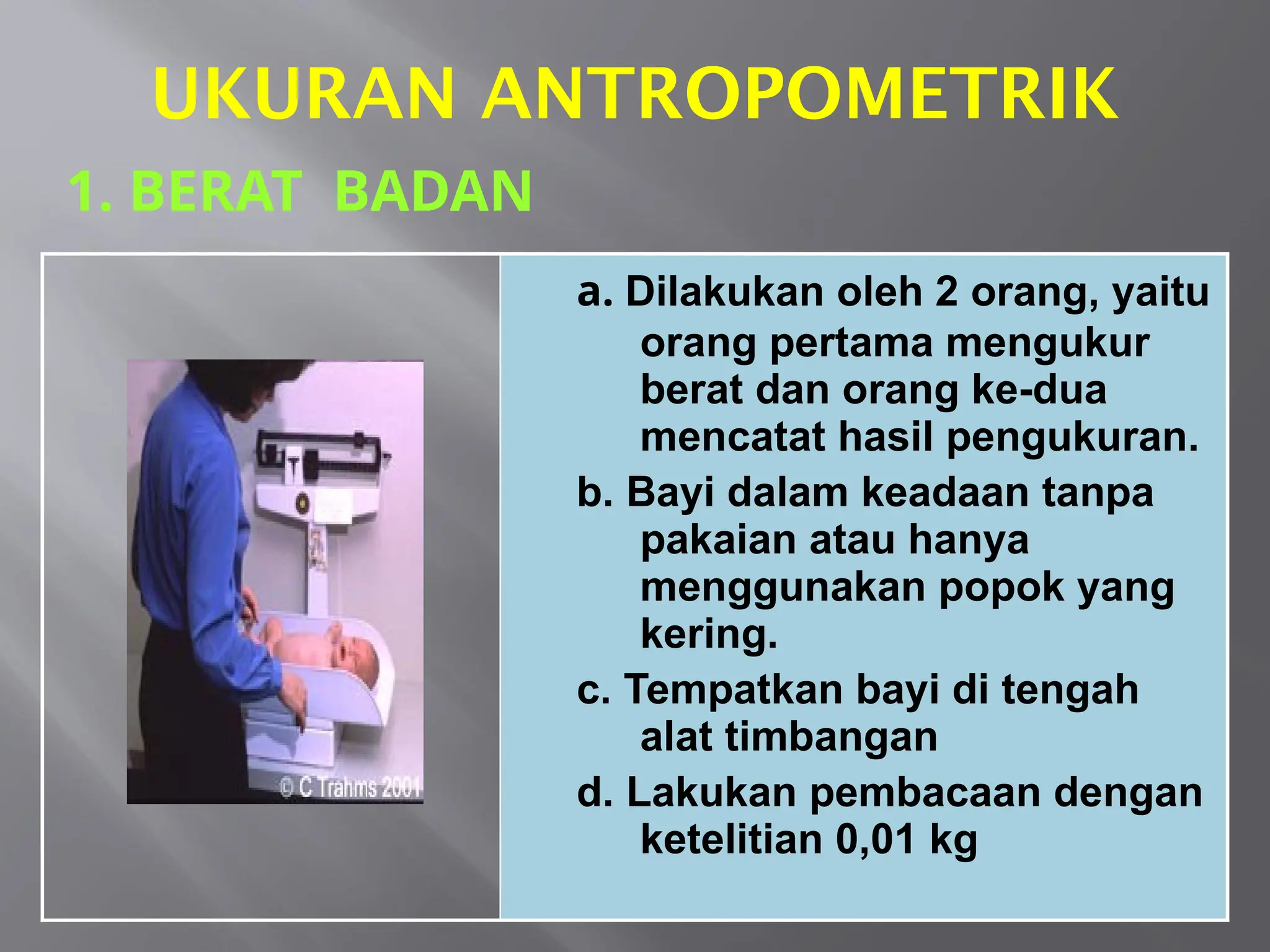 UKURAN ANTROPOMETRIK

1. BERAT BADAN

© C Trahms 2001

a. Dilakukan oleh 2 orang, yaitu orang pertama mengukur berat dan orang ke-dua mencatat hasil pengukuran.

b. Bayi dalam keadaan tanpa pakaian atau hanya menggunakan popok yang kering.

c. Tempatkan bayi di tengah alat timbangan

d. Lakukan pembacaan dengan ketelitian 0,01 kg